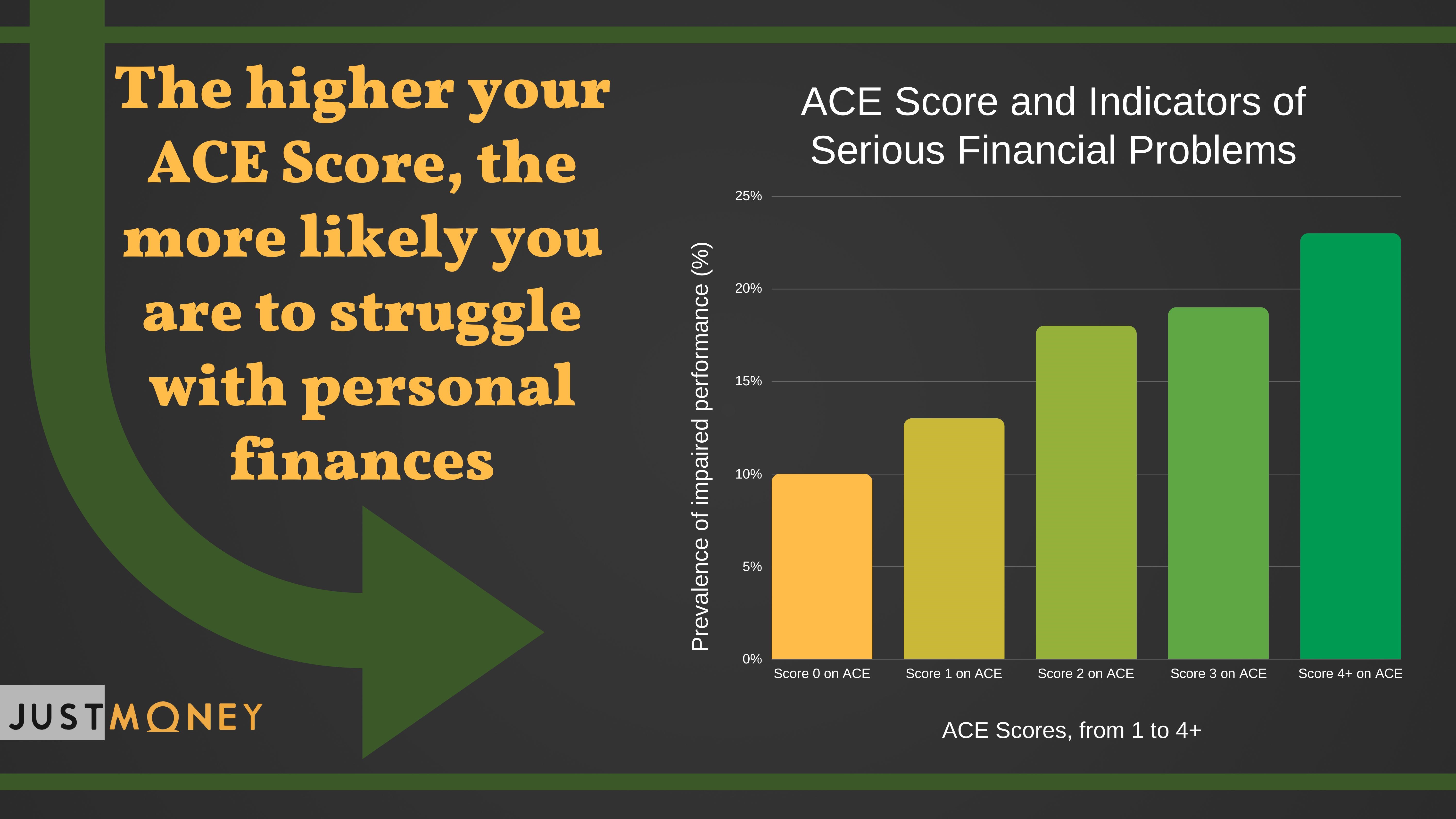 The higher your ACE Score, the more likely you are to struggle with personal finances

JUSTMONEY

ACE Score and Indicators of Serious Financial Problems

Prevalence of impaired performance (%)

25%
20%
15%
10%
5%
0%

Score 0 on ACE
Score 1 on ACE
Score 2 on ACE
Score 3 on ACE
Score 4+ on ACE

ACE Scores, from 1 to 4+